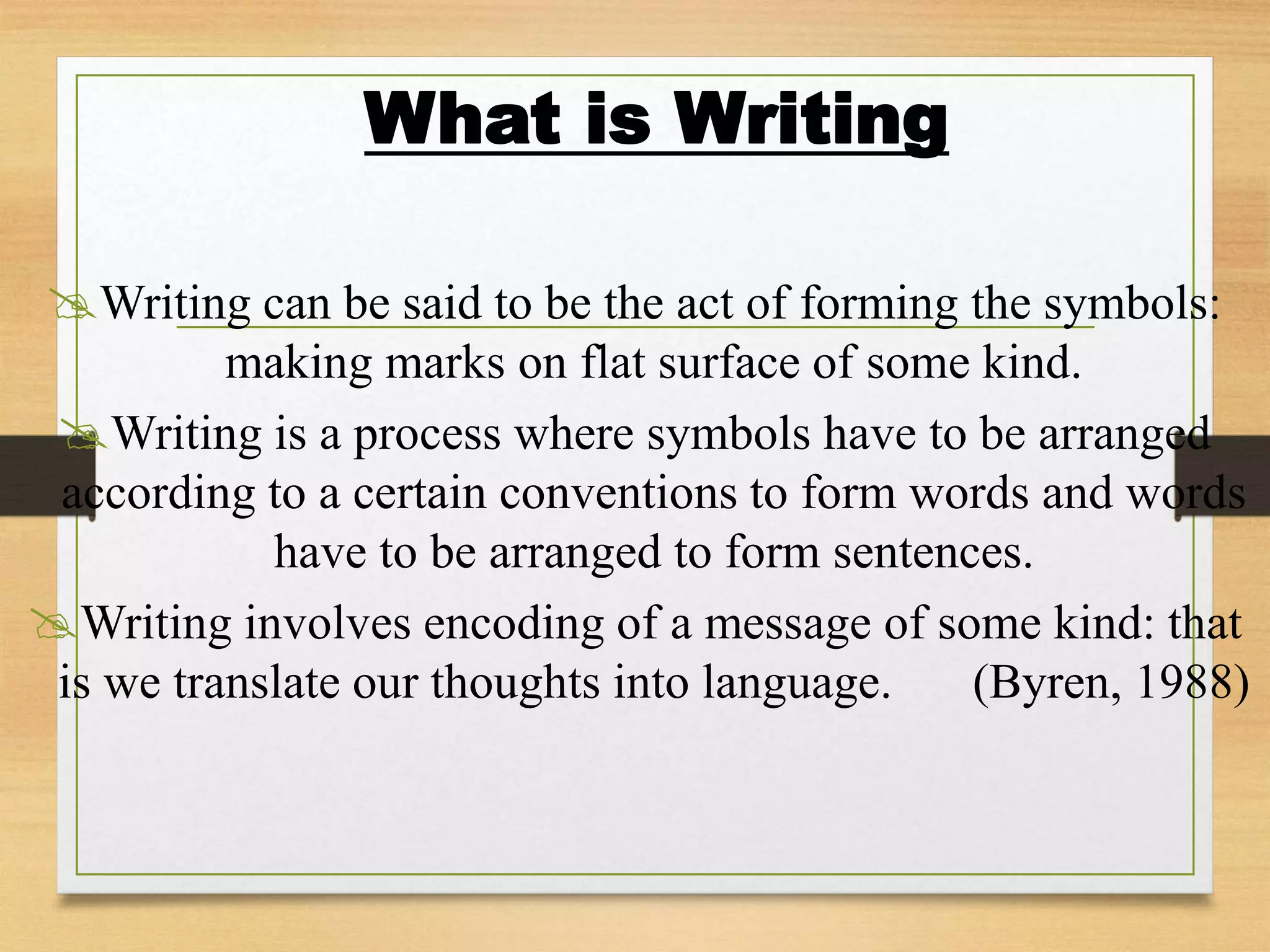 What is Writing

Writing can be said to be the act of forming the symbols: making marks on flat surface of some kind.

Writing is a process where symbols have to be arranged according to a certain conventions to form words and words have to be arranged to form sentences.

Writing involves encoding of a message of some kind: that is we translate our thoughts into language. (Byren, 1988)